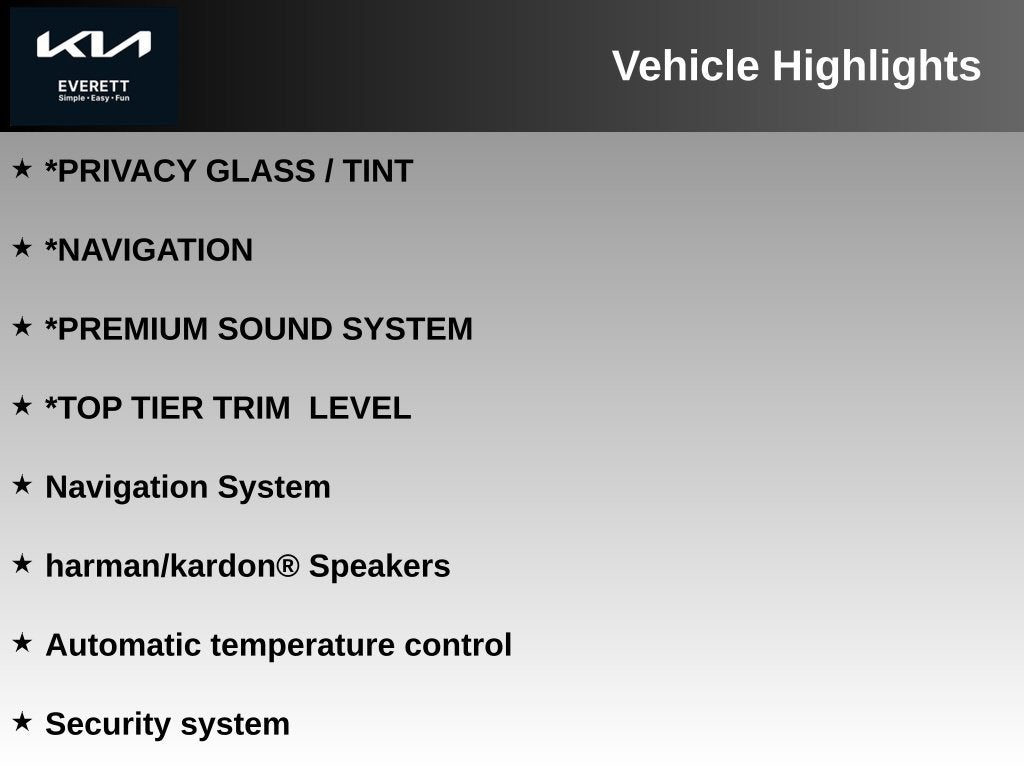 KIA
EVERETT
Simple • Easy • Fun

Vehicle Highlights

★ *PRIVACY GLASS / TINT

★ *NAVIGATION

★ *PREMIUM SOUND SYSTEM

★ *TOP TIER TRIM LEVEL

★ Navigation System

★ harman/kardon® Speakers

★ Automatic temperature control

★ Security system